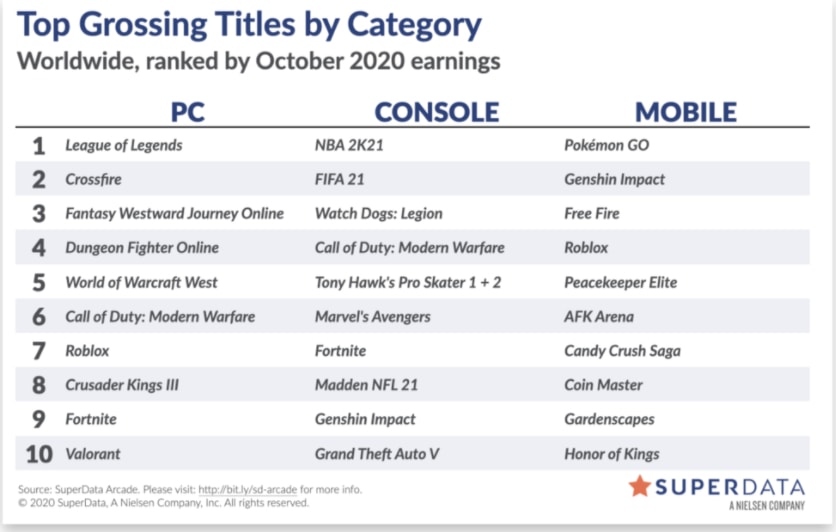 Top Grossing Titles by Category
Worldwide, ranked by October 2020 earnings

| | PC | CONSOLE | MOBILE |
|---|---|---|---|
| 1 | League of Legends | NBA 2K21 | Pokémon GO |
| 2 | Crossfire | FIFA 21 | Genshin Impact |
| 3 | Fantasy Westward Journey Online | Watch Dogs: Legion | Free Fire |
| 4 | Dungeon Fighter Online | Call of Duty: Modern Warfare | Roblox |
| 5 | World of Warcraft West | Tony Hawk's Pro Skater 1 + 2 | Peacekeeper Elite |
| 6 | Call of Duty: Modern Warfare | Marvel's Avengers | AFK Arena |
| 7 | Roblox | Fortnite | Candy Crush Saga |
| 8 | Crusader Kings III | Madden NFL 21 | Coin Master |
| 9 | Fortnite | Genshin Impact | Gardenscapes |
| 10 | Valorant | Grand Theft Auto V | Honor of Kings |

Source: SuperData Arcade. Please visit: http://bit.ly/sd-arcade for more info.
© 2020 SuperData, A Nielsen Company, Inc. All rights reserved.

SUPERDATA
A NIELSEN COMPANY